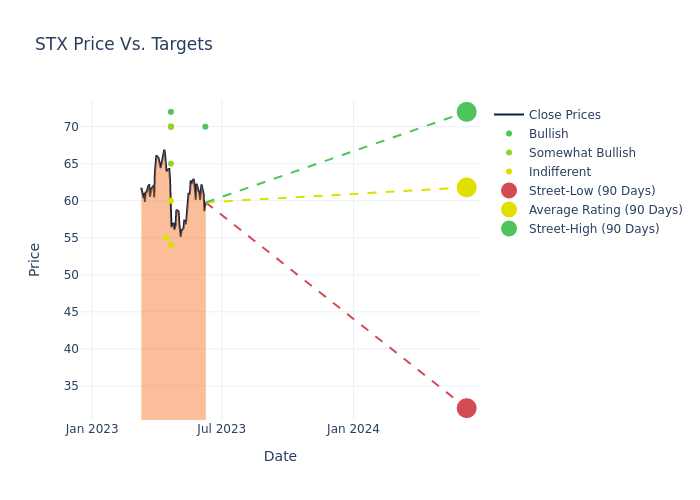 STX Price Vs. Targets

Price

70
65
60
55
50
45
40
35

Jan 2023
Jul 2023
Jan 2024

Date

Close Prices
Bullish
Somewhat Bullish
Indifferent
Street-Low (90 Days)
Average Rating (90 Days)
Street-High (90 Days)